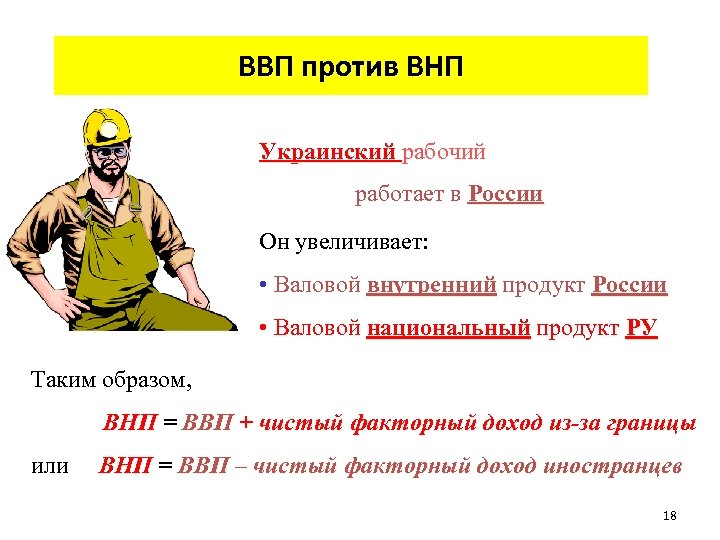 ВВП против ВНП

Украинский рабочий

работает в России

Он увеличивает:

• Валовой внутренний продукт России

• Валовой национальный продукт РУ

Таким образом,

ВНП = ВВП + чистый факторный доход из-за границы

или ВНП = ВВП – чистый факторный доход иностранцев

18